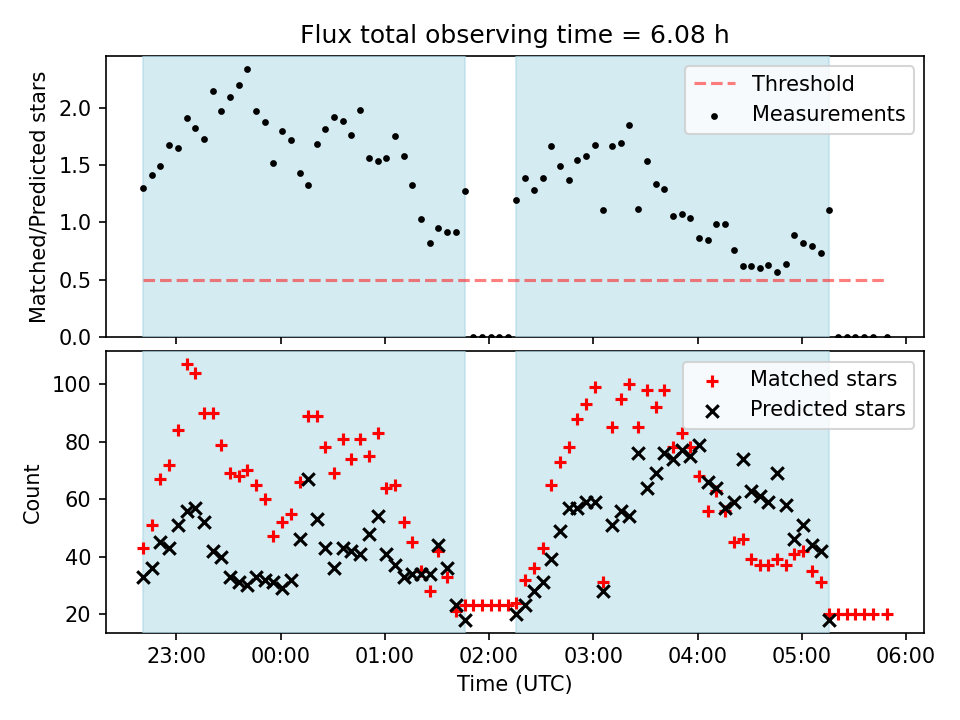 Flux total observing time = 6.08 h

Matched/Predicted stars

2.0
1.5
1.0
0.5
0.0

Threshold
Measurements

Count

100
80
60
40
20

Matched stars
Predicted stars

23:00
00:00
01:00
02:00
03:00
04:00
05:00
06:00

Time (UTC)